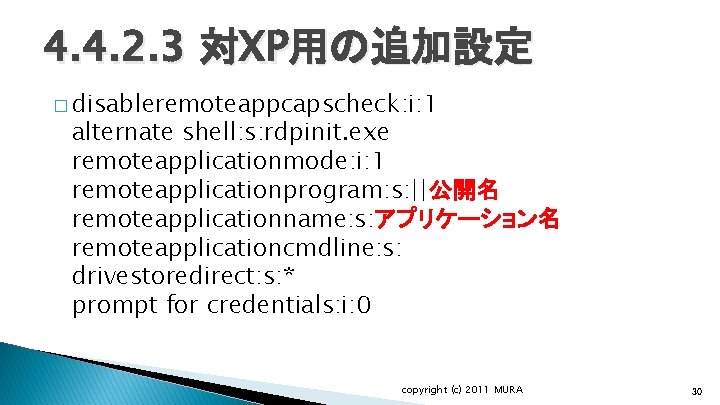 4.4.2.3 対XP用の追加設定

□ disableremoteappcapscheck:i:1
alternate shell:s:rdpinit.exe
remoteapplicationmode:i:1
remoteapplicationprogram:s:||公開名
remoteapplicationname:s:アプリケーション名
remoteapplicationcmdline:s:
drivestoredirect:s:*
prompt for credentials:i:0

copyright (c) 2011 MURA

30